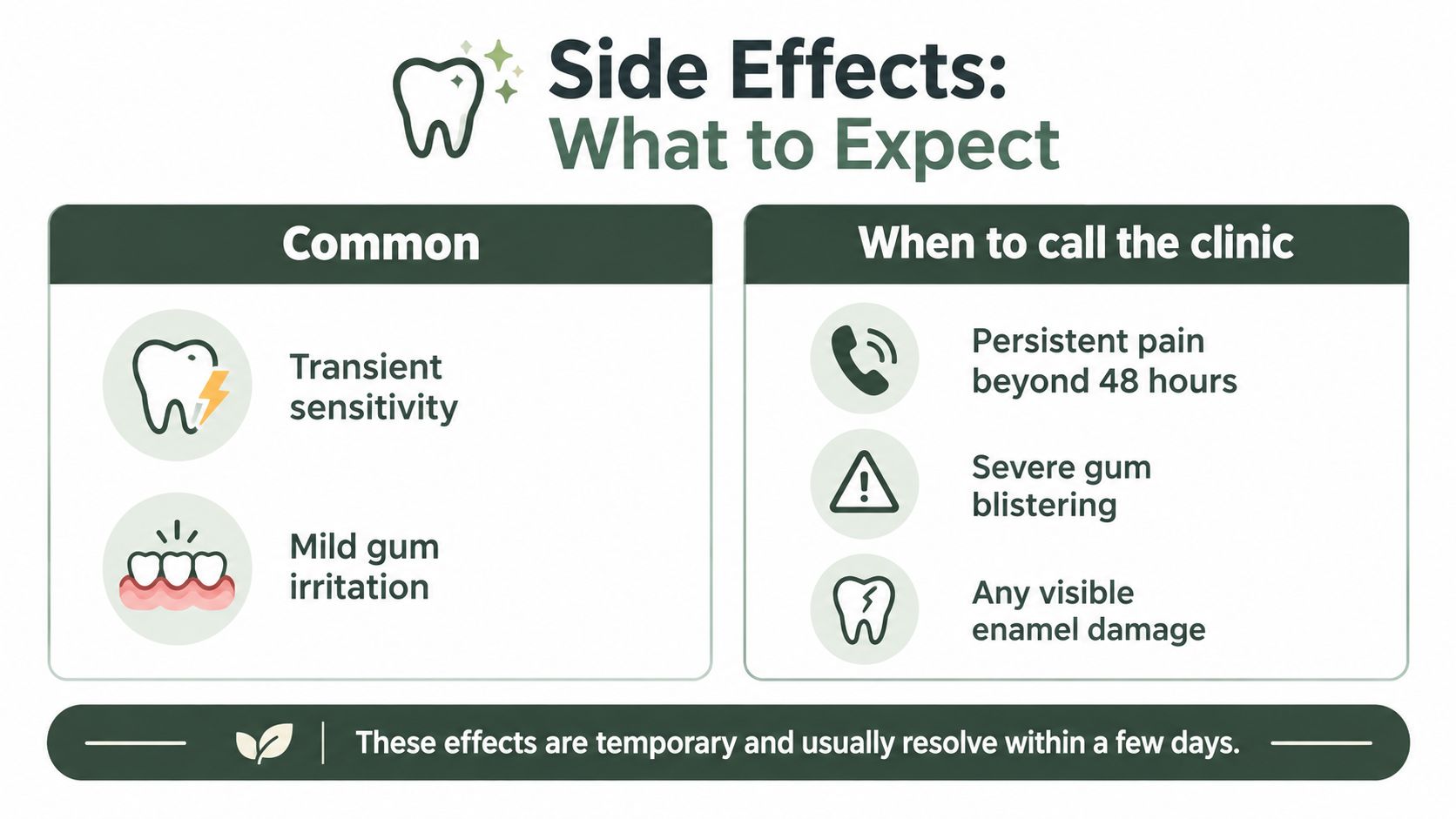 Side Effects:
What to Expect

Common

Transient sensitivity

Mild gum irritation

When to call the clinic

Persistent pain beyond 48 hours

Severe gum blistering

Any visible enamel damage

These effects are temporary and usually resolve within a few days.